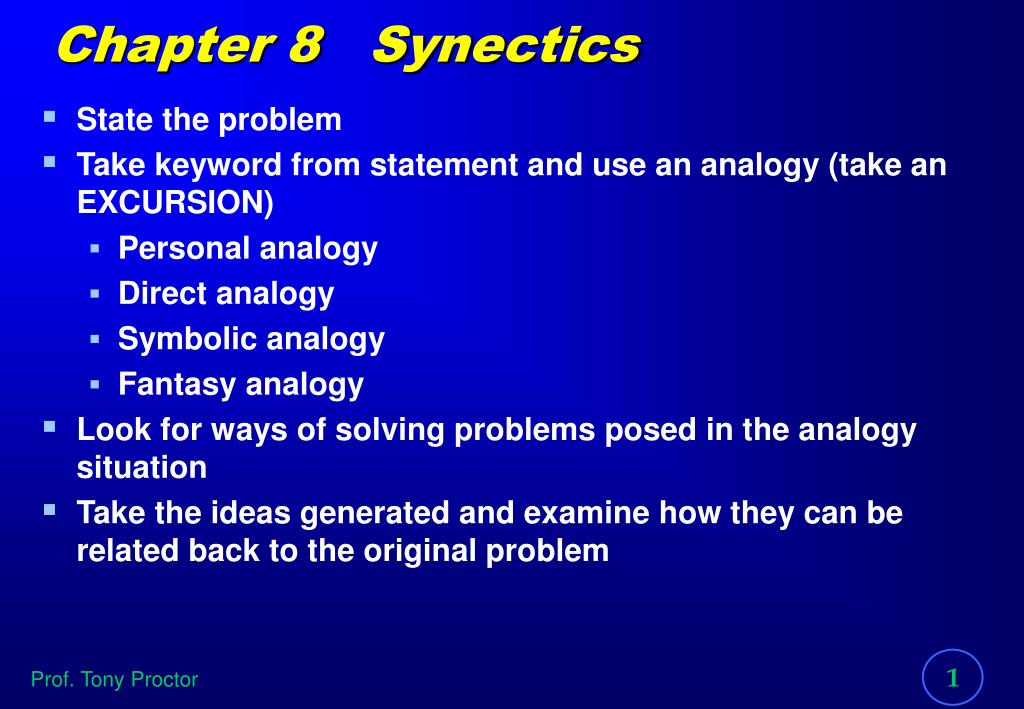 Chapter 8 Synectics

- State the problem
- Take keyword from statement and use an analogy (take an EXCURSION)
  - Personal analogy
  - Direct analogy
  - Symbolic analogy
  - Fantasy analogy
- Look for ways of solving problems posed in the analogy situation
- Take the ideas generated and examine how they can be related back to the original problem

Prof. Tony Proctor

1